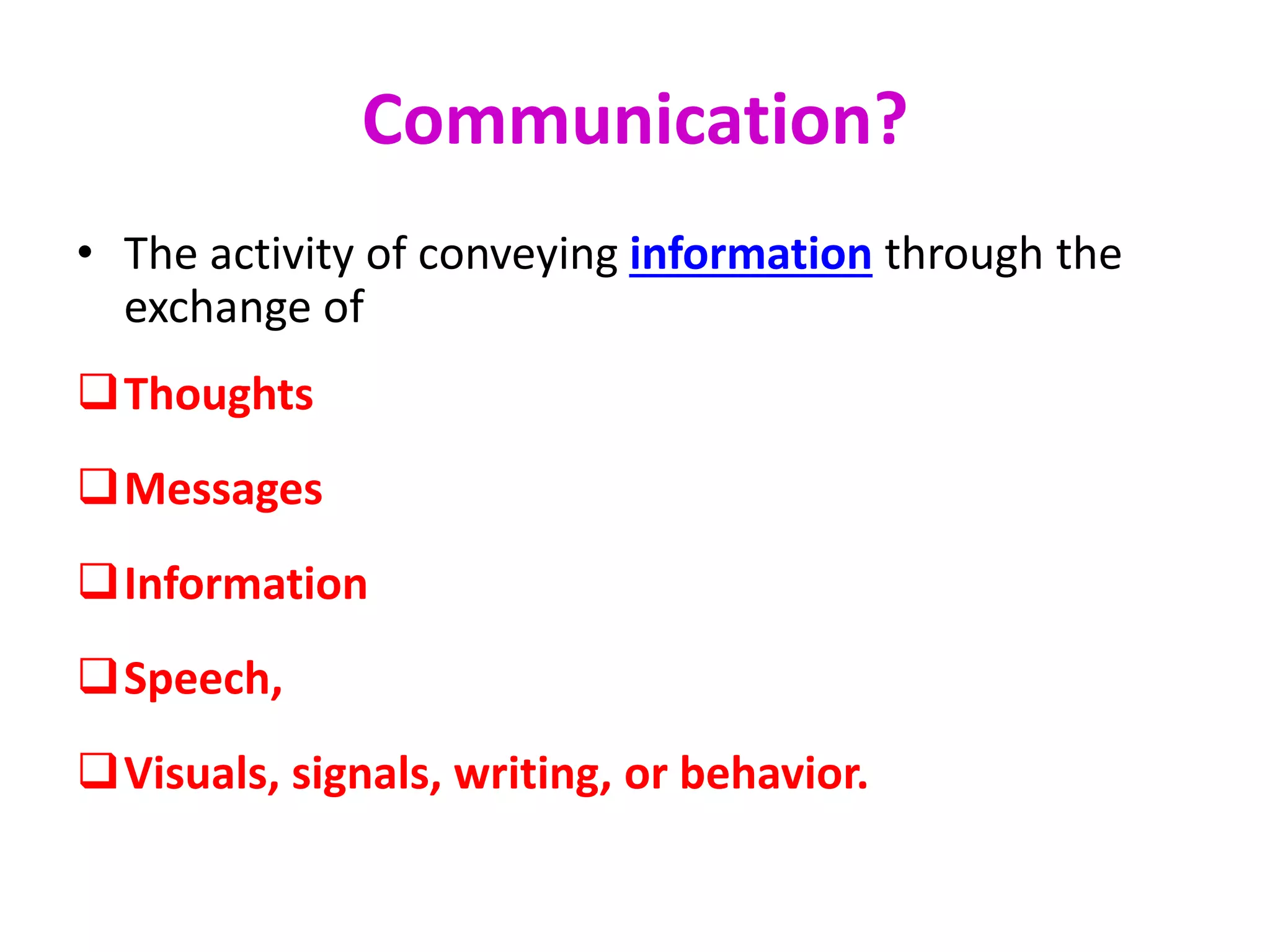 Communication?

• The activity of conveying information through the exchange of

❑ Thoughts

❑ Messages

❑ Information

❑ Speech,

❑ Visuals, signals, writing, or behavior.